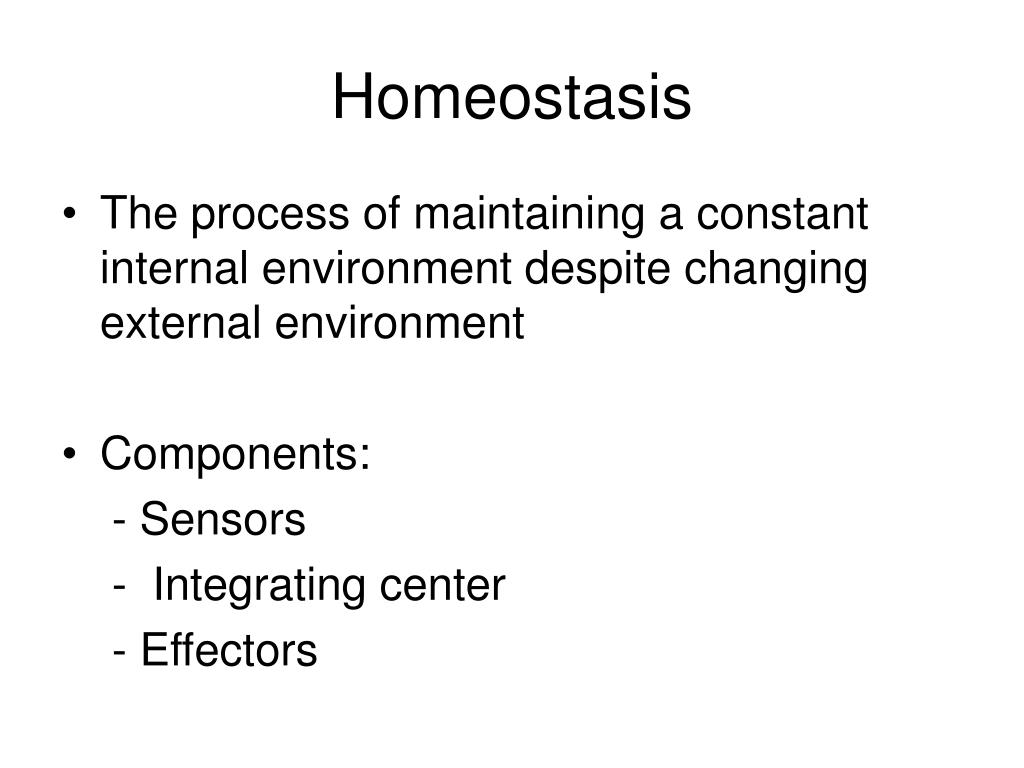 Homeostasis

• The process of maintaining a constant internal environment despite changing external environment

• Components:
- Sensors
- Integrating center
- Effectors